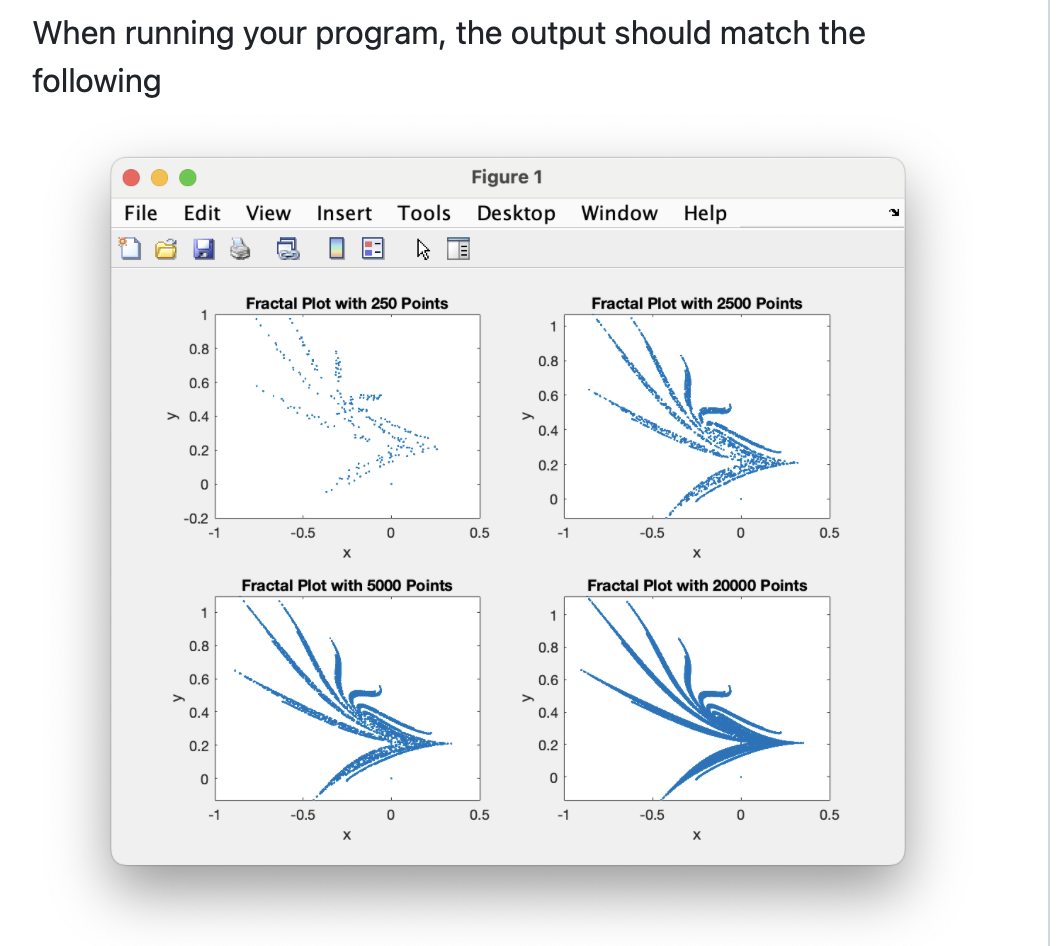 When running your program, the output should match the following

Figure 1

File Edit View Insert Tools Desktop Window Help

Fractal Plot with 250 Points

1
0.8
0.6
0.4
0.2
0
-0.2
y
-1 -0.5 0 0.5
x

Fractal Plot with 2500 Points

1
0.8
0.6
0.4
0.2
0
y
-1 -0.5 0 0.5
x

Fractal Plot with 5000 Points

1
0.8
0.6
0.4
0.2
0
y
-1 -0.5 0 0.5
x

Fractal Plot with 20000 Points

1
0.8
0.6
0.4
0.2
0
y
-1 -0.5 0 0.5
x